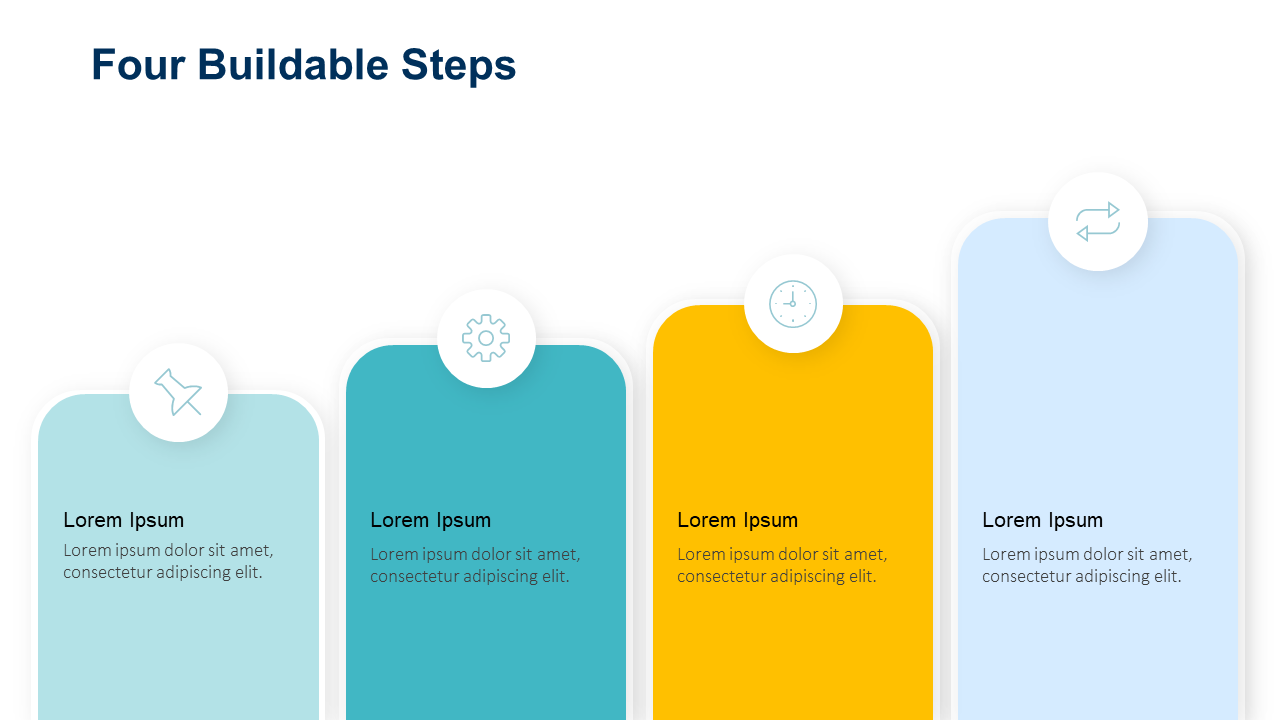 Four Buildable Steps

Lorem Ipsum
Lorem ipsum dolor sit amet, consectetur adipiscing elit.

Lorem Ipsum
Lorem ipsum dolor sit amet, consectetur adipiscing elit.

Lorem Ipsum
Lorem ipsum dolor sit amet, consectetur adipiscing elit.

Lorem Ipsum
Lorem ipsum dolor sit amet, consectetur adipiscing elit.